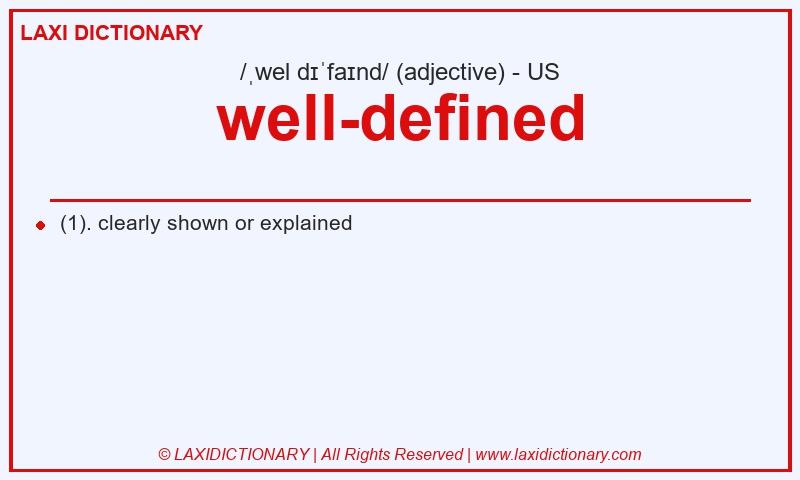 LAXI DICTIONARY

/ˌwel dɪˈfaɪnd/ (adjective) - US

well-defined

(1). clearly shown or explained

© LAXIDICTIONARY | All Rights Reserved | www.laxidictionary.com